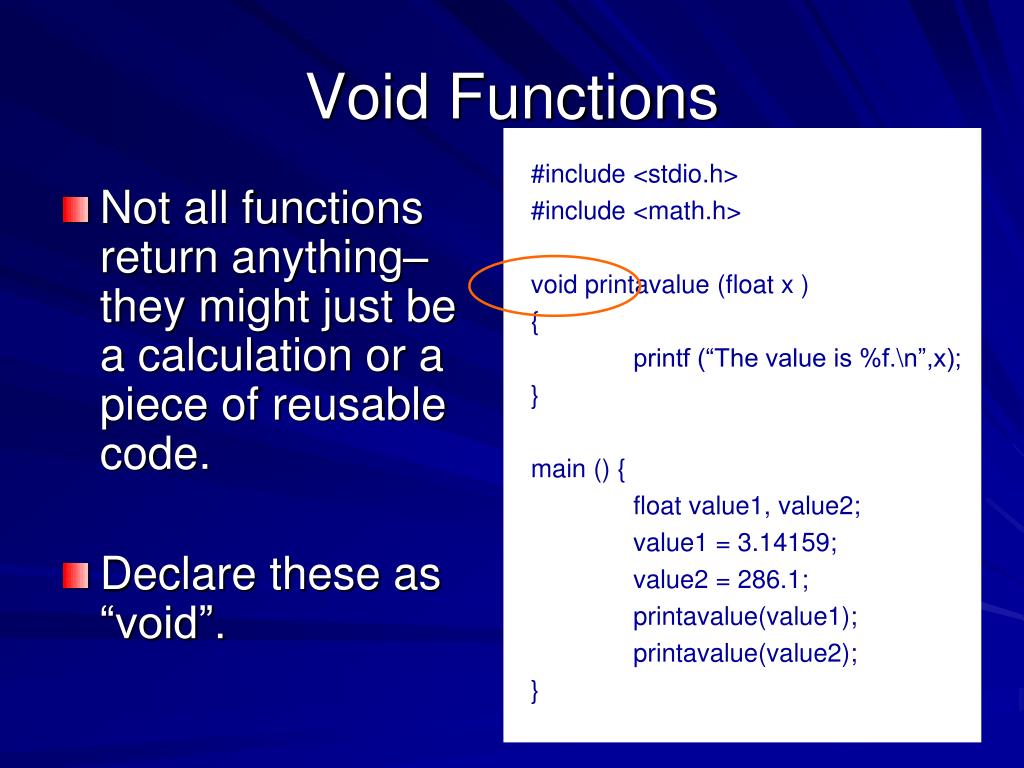 Void Functions

Not all functions return anything– they might just be a calculation or a piece of reusable code.

Declare these as “void”.

#include <stdio.h>
#include <math.h>

void printavalue (float x )
{
printf (“The value is %f.\n”,x);
}

main () {
float value1, value2;
value1 = 3.14159;
value2 = 286.1;
printavalue(value1);
printavalue(value2);
}